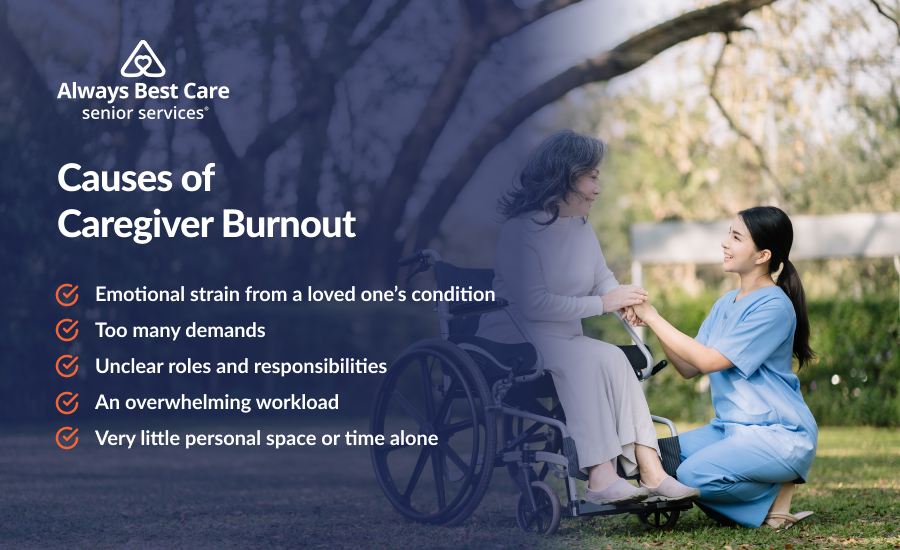 Always Best Care
senior services®

Causes of Caregiver Burnout

Emotional strain from a loved one's condition
Too many demands
Unclear roles and responsibilities
An overwhelming workload
Very little personal space or time alone